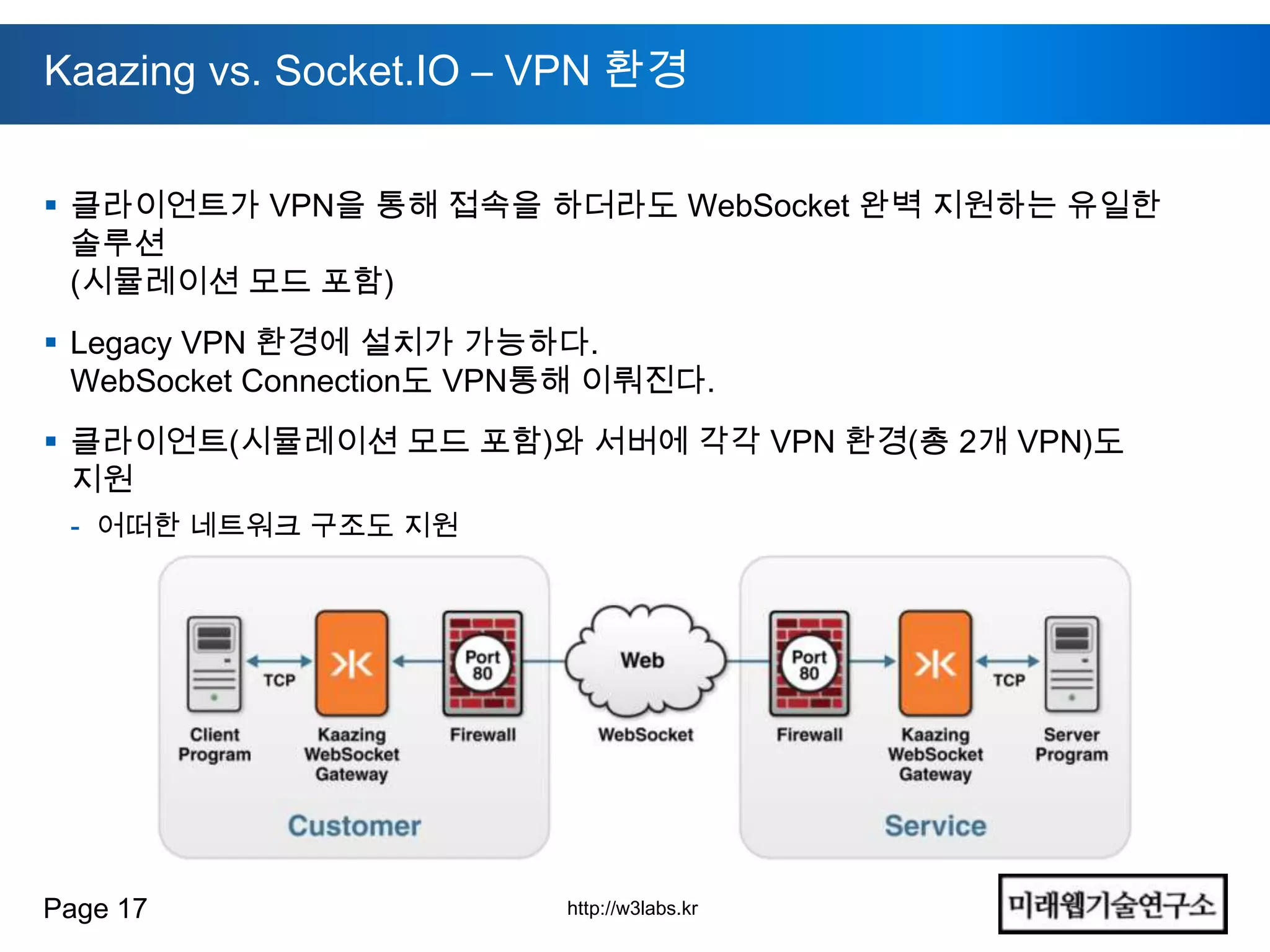 Kaazing vs. Socket.IO – VPN 환경

▪ 클라이언트가 VPN을 통해 접속을 하더라도 WebSocket 완벽 지원하는 유일한 솔루션
(시뮬레이션 모드 포함)

▪ Legacy VPN 환경에 설치가 가능하다.
WebSocket Connection도 VPN통해 이뤄진다.

▪ 클라이언트(시뮬레이션 모드 포함)와 서버에 각각 VPN 환경(총 2개 VPN)도 지원
- 어떠한 네트워크 구조도 지원

Client Program
TCP
Kaazing WebSocket Gateway
Port 80
Firewall
Customer
Web
WebSocket
Port 80
Firewall
Kaazing WebSocket Gateway
TCP
Server Program
Service

Page 17
http://w3labs.kr
미래웹기술연구소